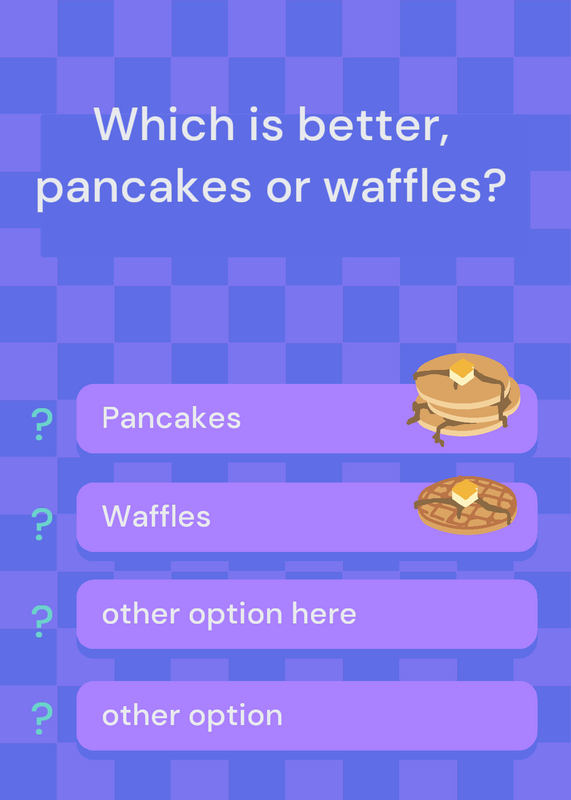 Which is better, pancakes or waffles?

? Pancakes

? Waffles

? other option here

? other option